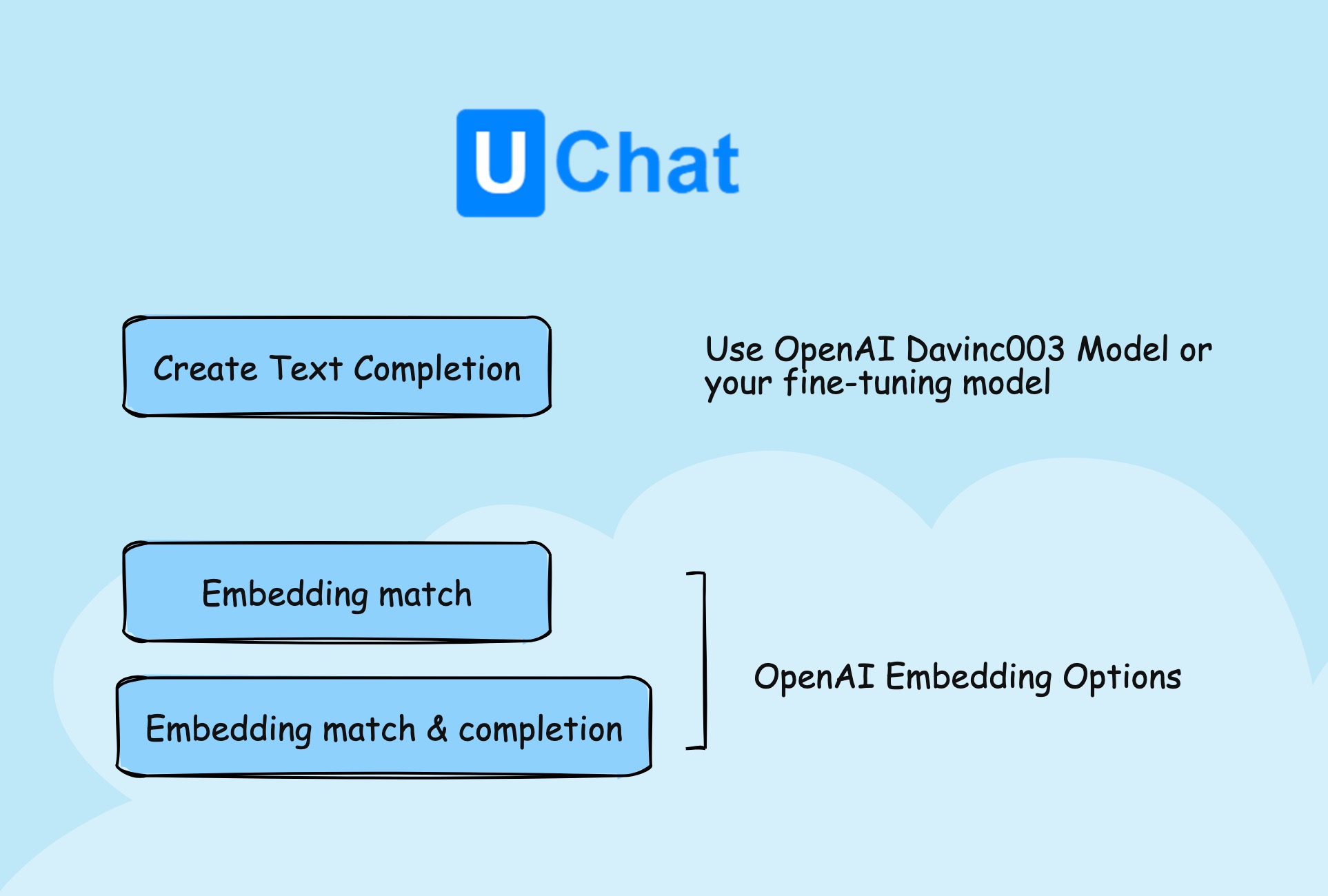 UChat

Create Text Completion

Use OpenAI Davinc003 Model or your fine-tuning model

Embedding match

Embedding match & completion

OpenAI Embedding Options